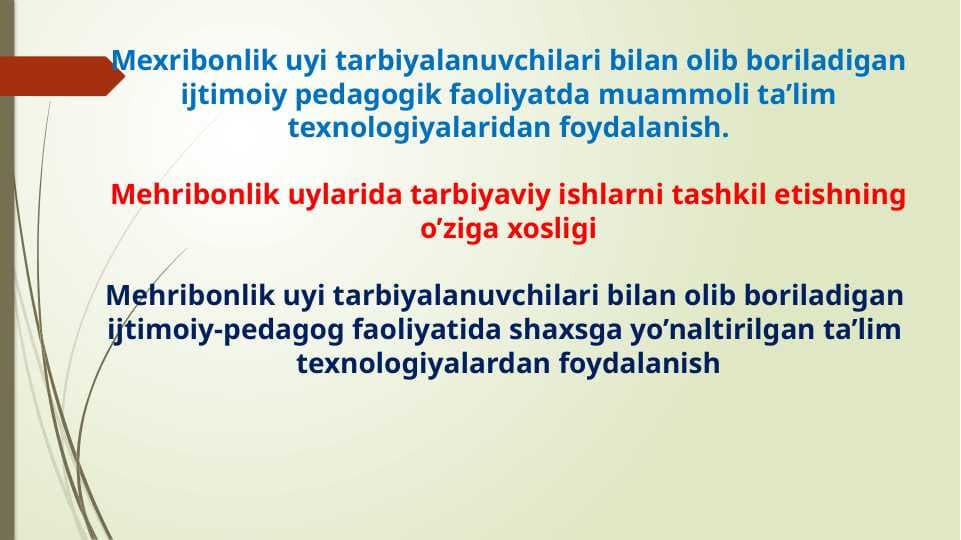 Mexribonlik uyi tarbiyalanuvchilari bilan olib boriladigan ijtimoiy pedagogik faoliyatda muammoli ta’lim texnologiyalaridan foydalanish.

Mehribonlik uylarida tarbiyaviy ishlarni tashkil etishning o’ziga xosligi

Mehribonlik uyi tarbiyalanuvchilari bilan olib boriladigan ijtimoiy-pedagog faoliyatida shaxsga yo’naltirilgan ta’lim texnologiyalardan foydalanish